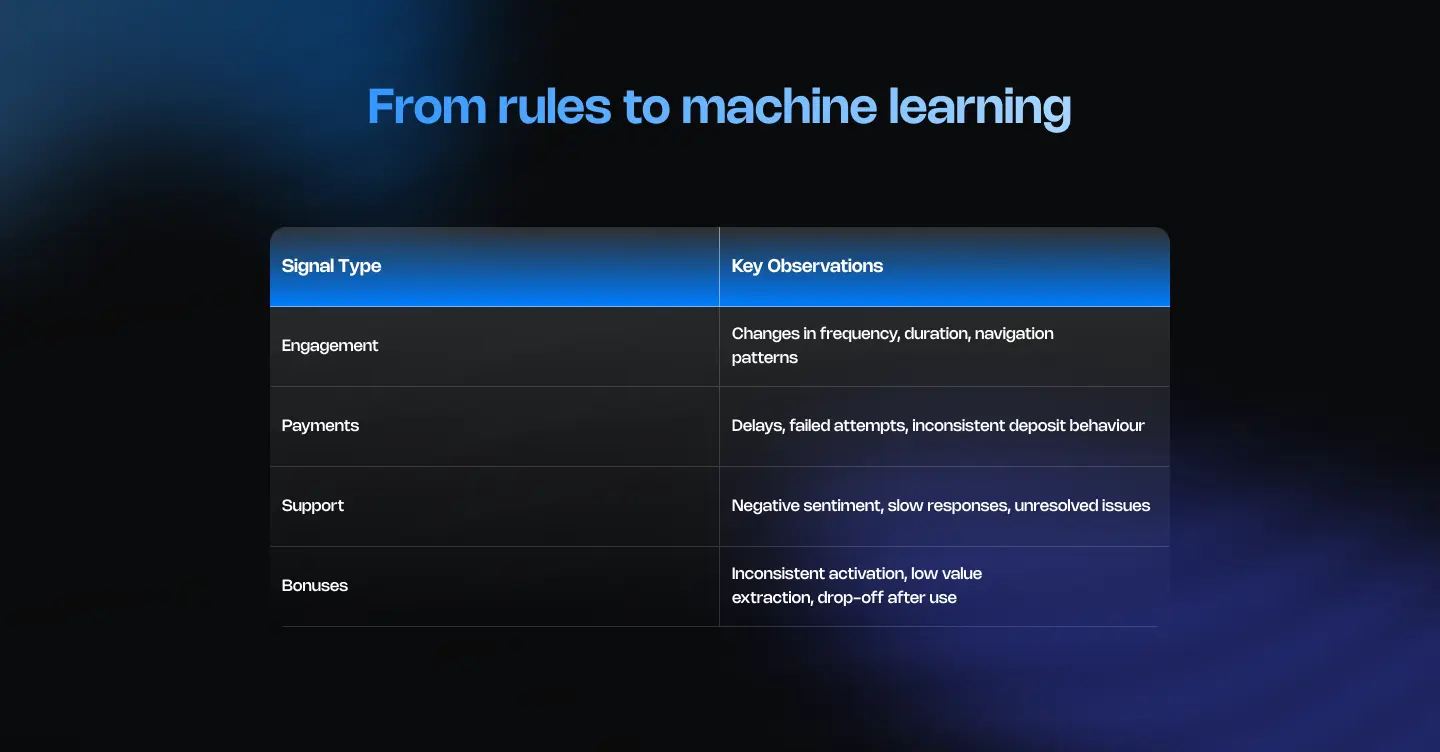 From rules to machine learning

| Signal Type | Key Observations |
|---|---|
| Engagement | Changes in frequency, duration, navigation patterns |
| Payments | Delays, failed attempts, inconsistent deposit behaviour |
| Support | Negative sentiment, slow responses, unresolved issues |
| Bonuses | Inconsistent activation, low value extraction, drop-off after use |